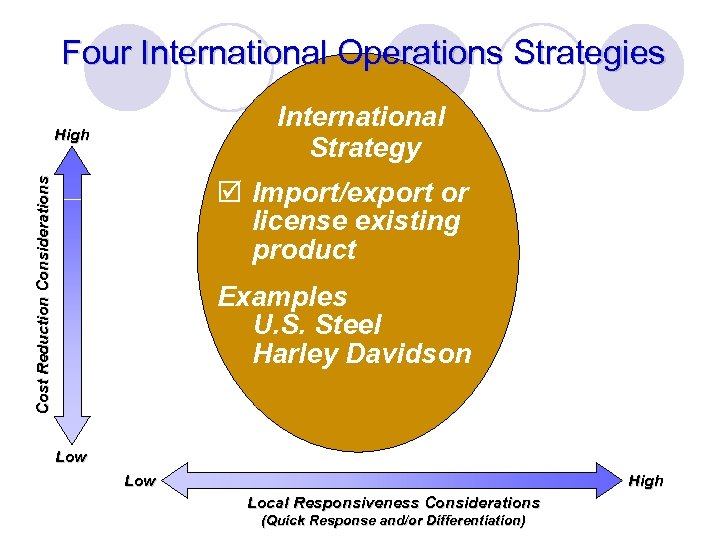 Four International Operations Strategies

High

Cost Reduction Considerations

Low

International Strategy

☑ Import/export or license existing product

Examples
U.S. Steel
Harley Davidson

Low

High

Local Responsiveness Considerations
(Quick Response and/or Differentiation)